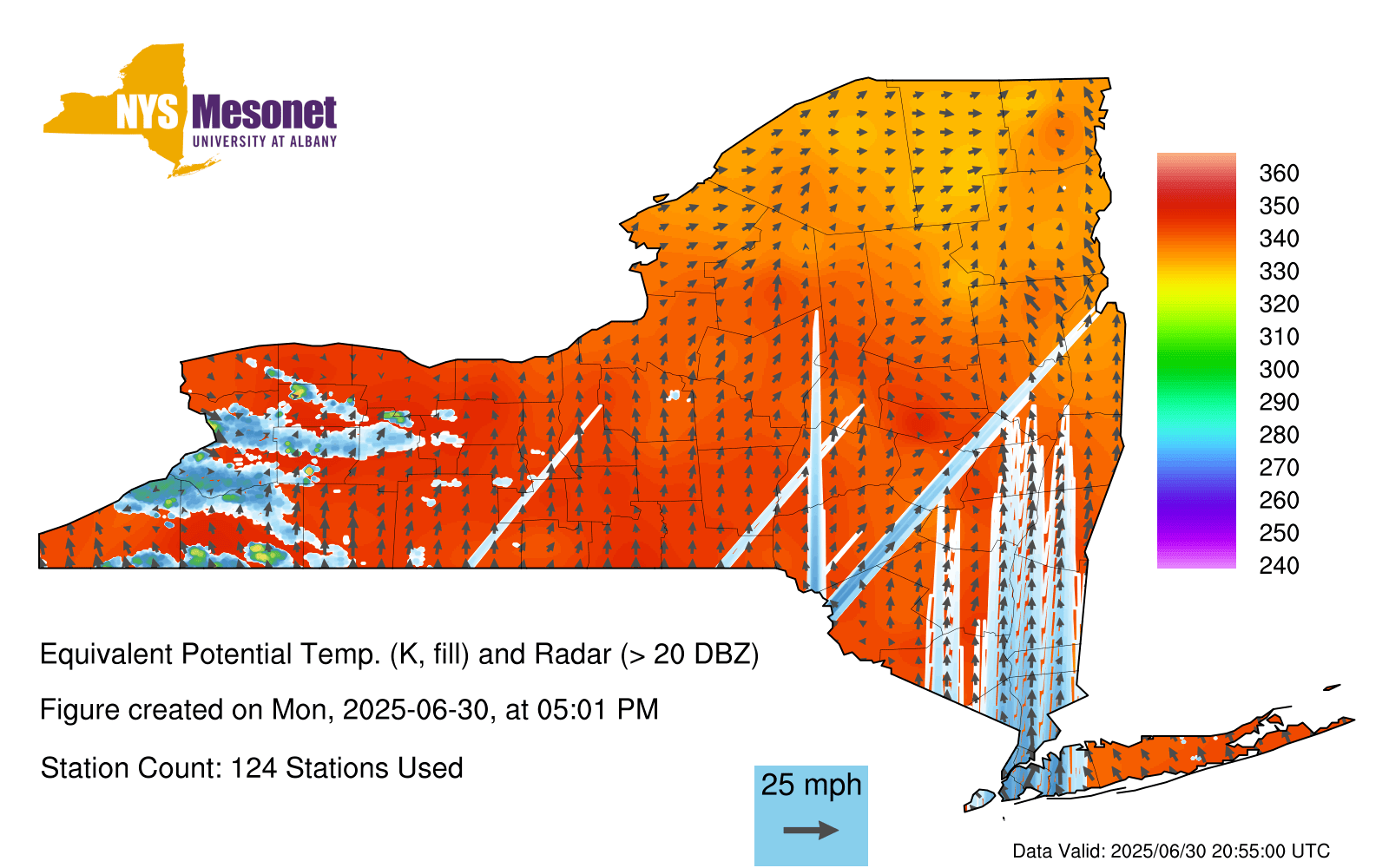 NYS Mesonet
UNIVERSITY AT ALBANY

360
350
340
330
320
310
300
290
280
270
260
250
240

Equivalent Potential Temp. (K, fill) and Radar (> 20 DBZ)

Figure created on Mon, 2025-06-30, at 05:01 PM

Station Count: 124 Stations Used

25 mph

Data Valid: 2025/06/30 20:55:00 UTC